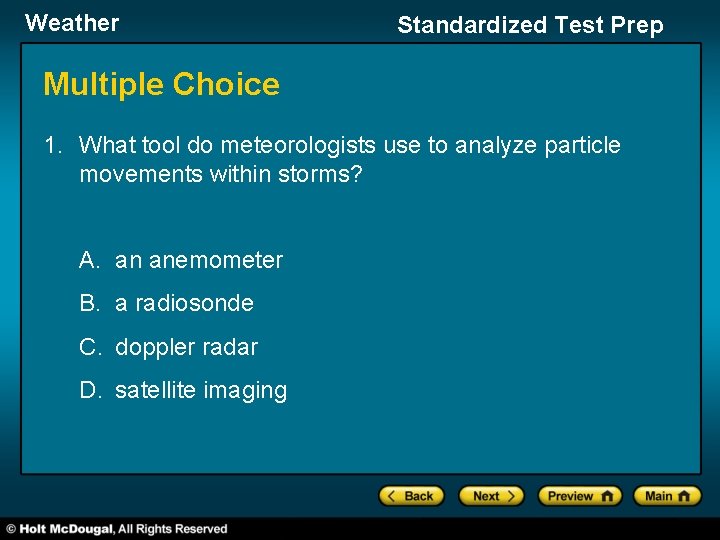 Weather

Standardized Test Prep

Multiple Choice

1. What tool do meteorologists use to analyze particle movements within storms?

A. an anemometer

B. a radiosonde

C. doppler radar

D. satellite imaging

Back Next Preview Main

© Holt McDougal, All Rights Reserved